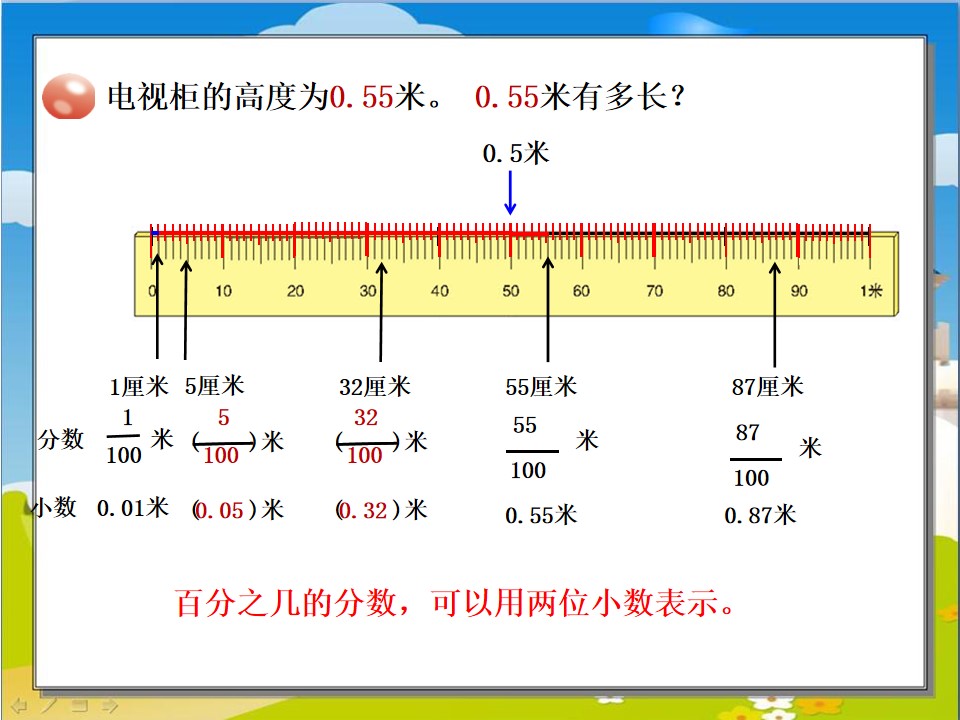 电视柜的高度为0.55米。 0.55米有多长？

0.5米

0 10 20 30 40 50 60 70 80 90 1米

1厘米 5厘米 32厘米 55厘米 87厘米

分数 $\frac{1}{100}$米 ($\frac{5}{100}$)米 ($\frac{32}{100}$)米 $\frac{55}{100}$米 $\frac{87}{100}$米

小数 0.01米 (0.05)米 (0.32)米 0.55米 0.87米

百分之几的分数，可以用两位小数表示。